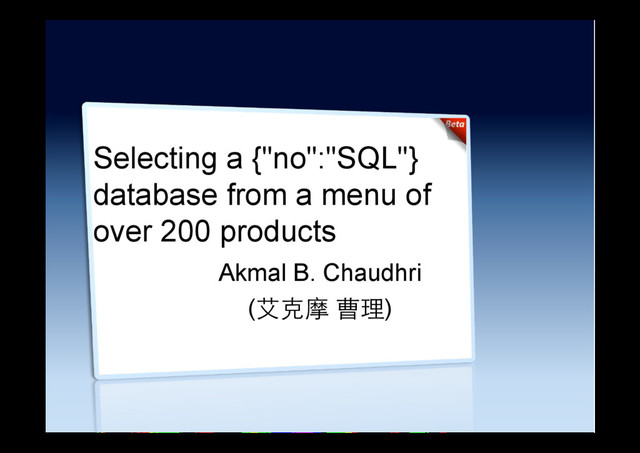 Beta

Selecting a {"no":"SQL"} database from a menu of over 200 products

Akmal B. Chaudhri

(艾克摩 曹理)